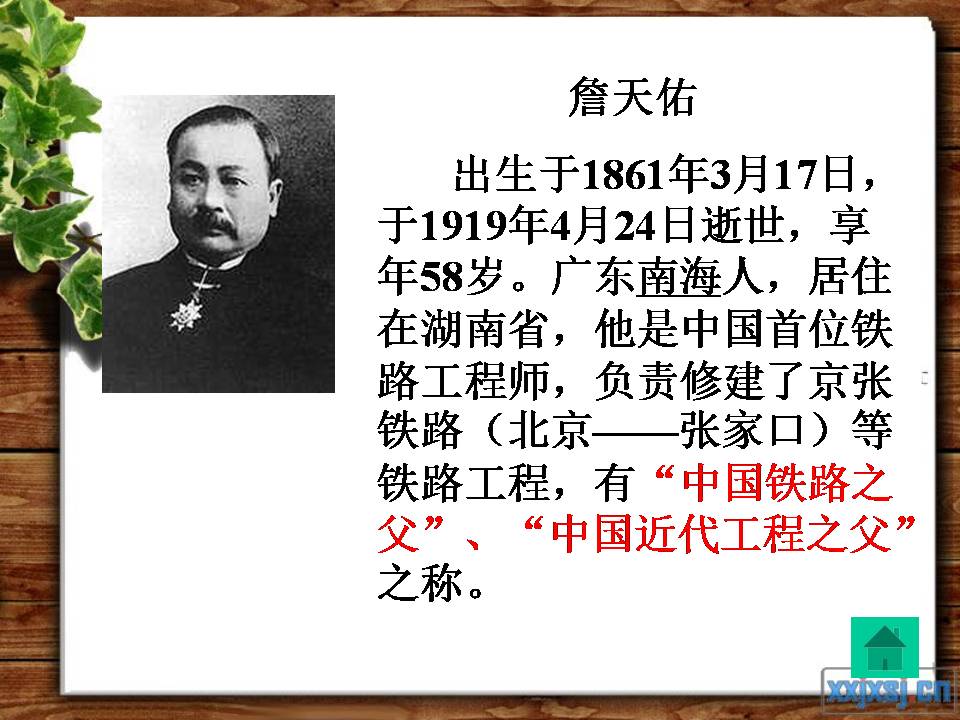 詹天佑

出生于1861年3月17日，于1919年4月24日逝世，享年58岁。广东南海人，居住在湖南省，他是中国首位铁路工程师，负责修建了京张铁路（北京——张家口）等铁路工程，有“中国铁路之父”、“中国近代工程之父”之称。

xxjxsj.cn